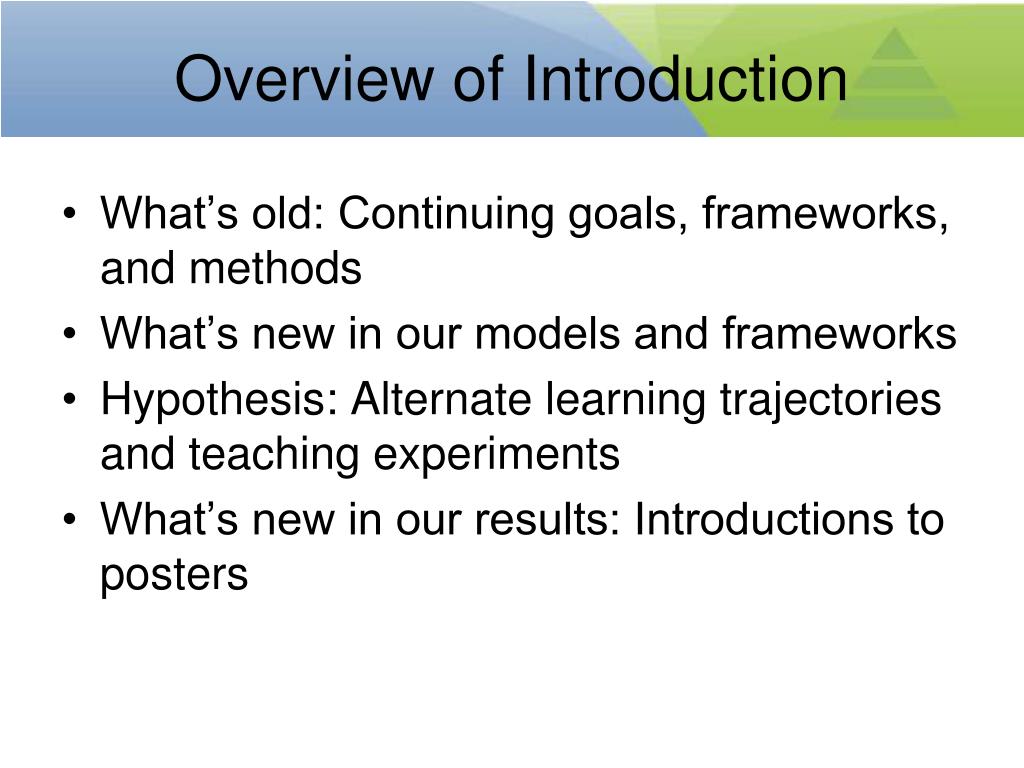 Overview of Introduction

• What’s old: Continuing goals, frameworks, and methods
• What’s new in our models and frameworks
• Hypothesis: Alternate learning trajectories and teaching experiments
• What’s new in our results: Introductions to posters